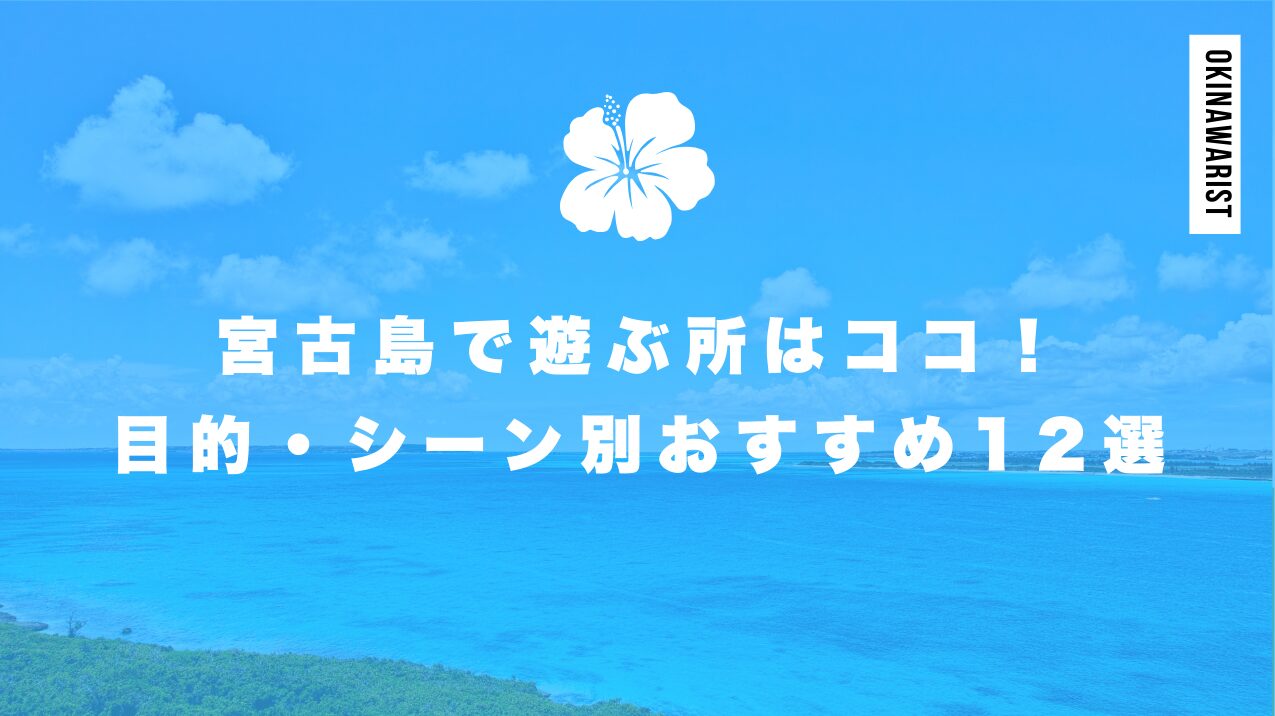 OKINAWARIST

宮古島で遊ぶ所はココ！
目的・シーン別おすすめ12選